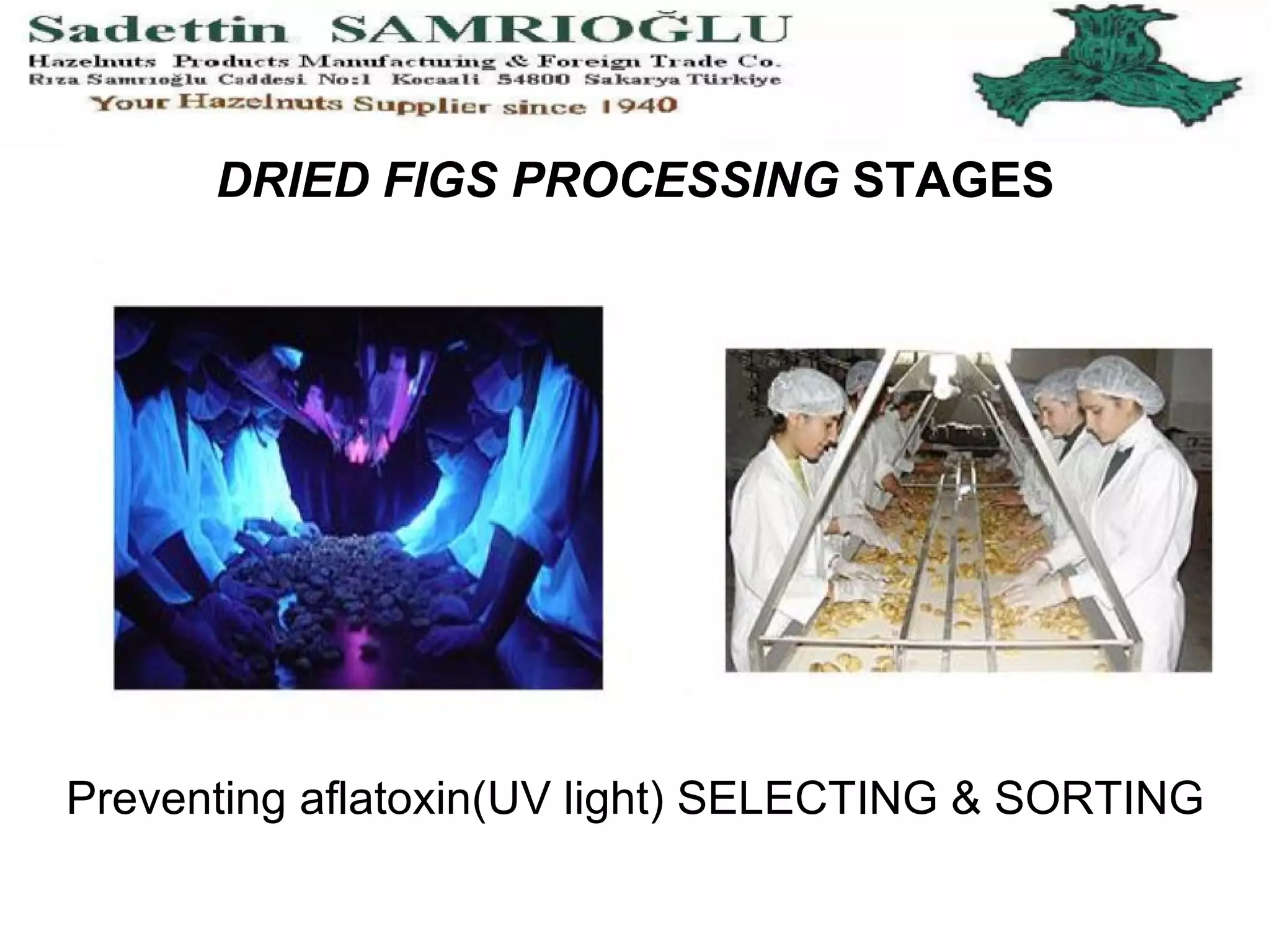 Sadettin SAMRIOĞLU
Hazelnuts Products Manufacturing & Foreign Trade Co.
Rıza Samrıoğlu Caddesi No:1 Kocaali 54800 Sakarya Türkiye
Your Hazelnuts Supplier since 1940

DRIED FIGS PROCESSING STAGES

Preventing aflatoxin(UV light) SELECTING & SORTING